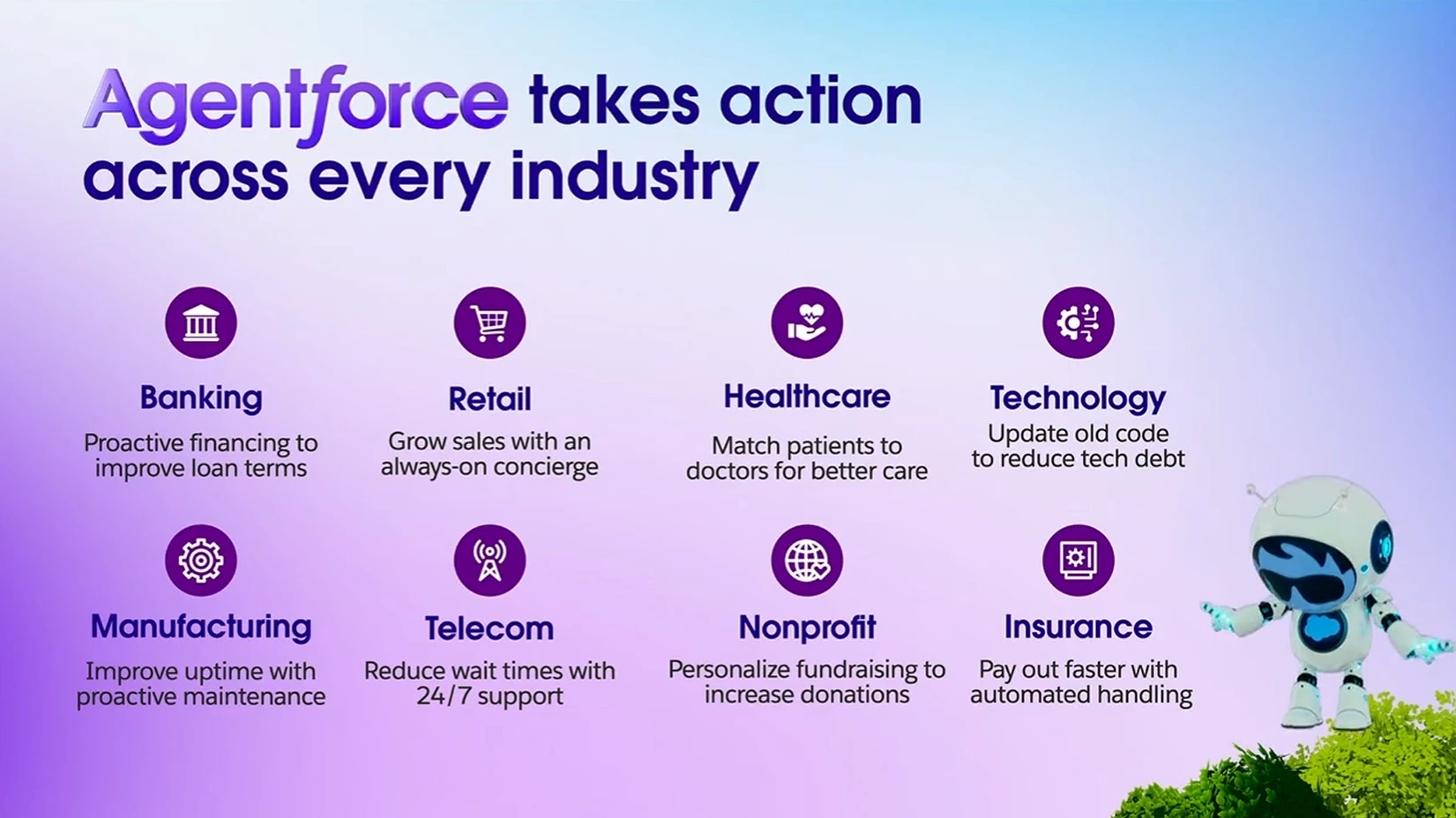 Agentforce takes action across every industry

Banking
Proactive financing to improve loan terms

Retail
Grow sales with an always-on concierge

Healthcare
Match patients to doctors for better care

Technology
Update old code to reduce tech debt

Manufacturing
Improve uptime with proactive maintenance

Telecom
Reduce wait times with 24/7 support

Nonprofit
Personalize fundraising to increase donations

Insurance
Pay out faster with automated handling